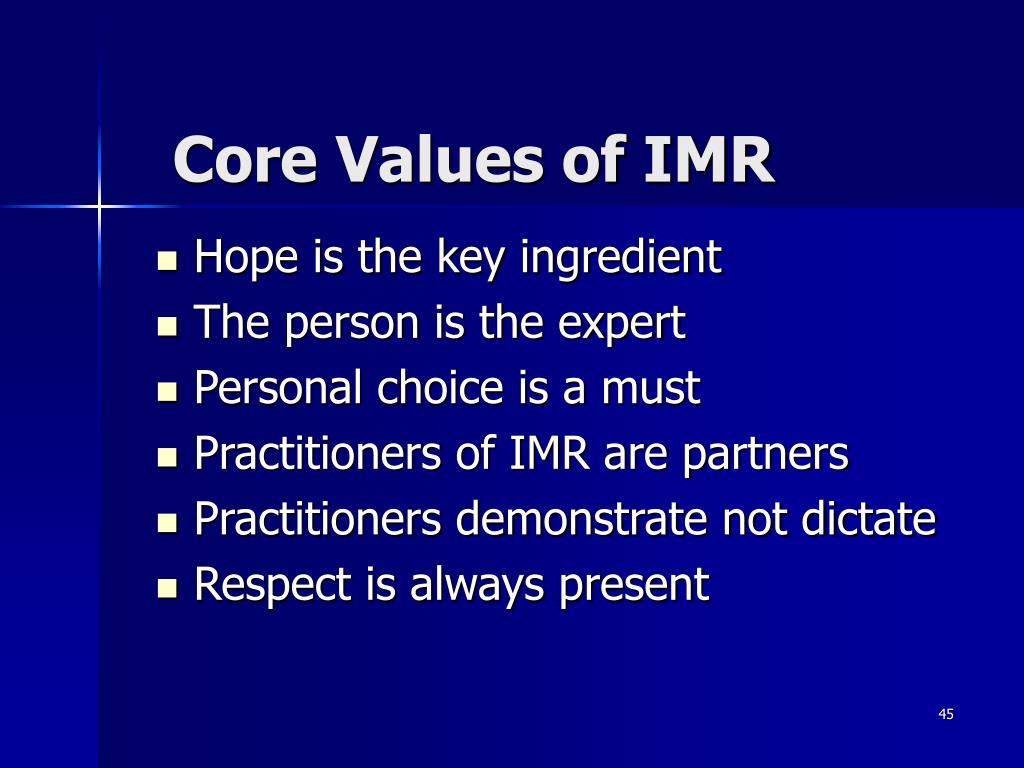 Core Values of IMR

- Hope is the key ingredient
- The person is the expert
- Personal choice is a must
- Practitioners of IMR are partners
- Practitioners demonstrate not dictate
- Respect is always present

45